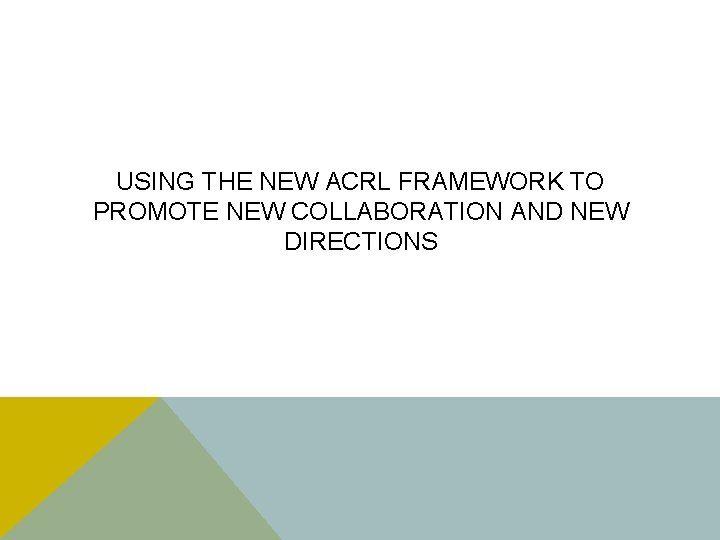 USING THE NEW ACRL FRAMEWORK TO PROMOTE NEW COLLABORATION AND NEW DIRECTIONS